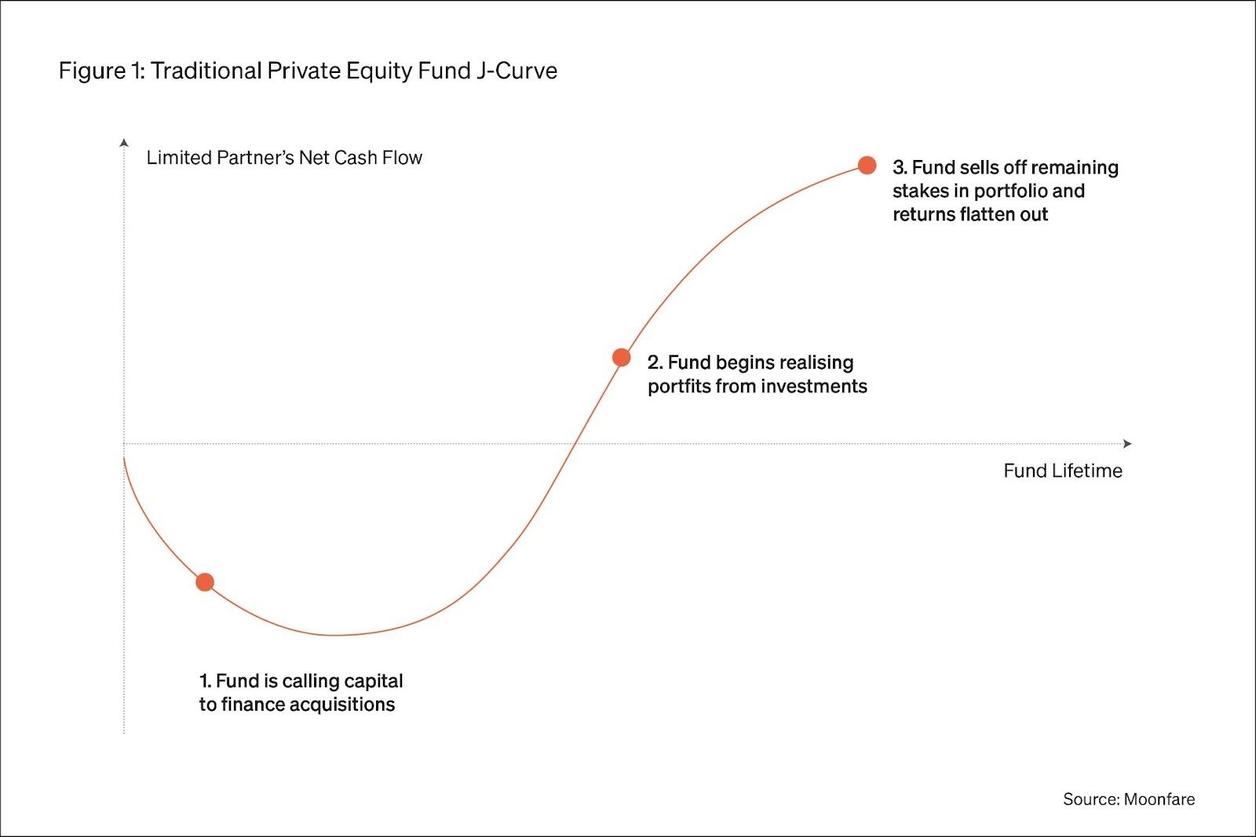 Figure 1: Traditional Private Equity Fund J-Curve

Limited Partner's Net Cash Flow

3. Fund sells off remaining stakes in portfolio and returns flatten out

2. Fund begins realising portfits from investments

Fund Lifetime

1. Fund is calling capital to finance acquisitions

Source: Moonfare